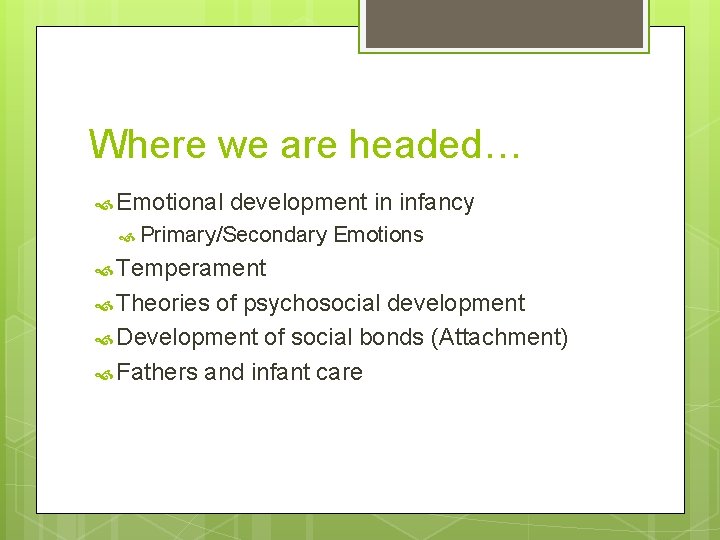 Where we are headed…

Emotional development in infancy

Primary/Secondary Emotions

Temperament

Theories of psychosocial development

Development of social bonds (Attachment)

Fathers and infant care